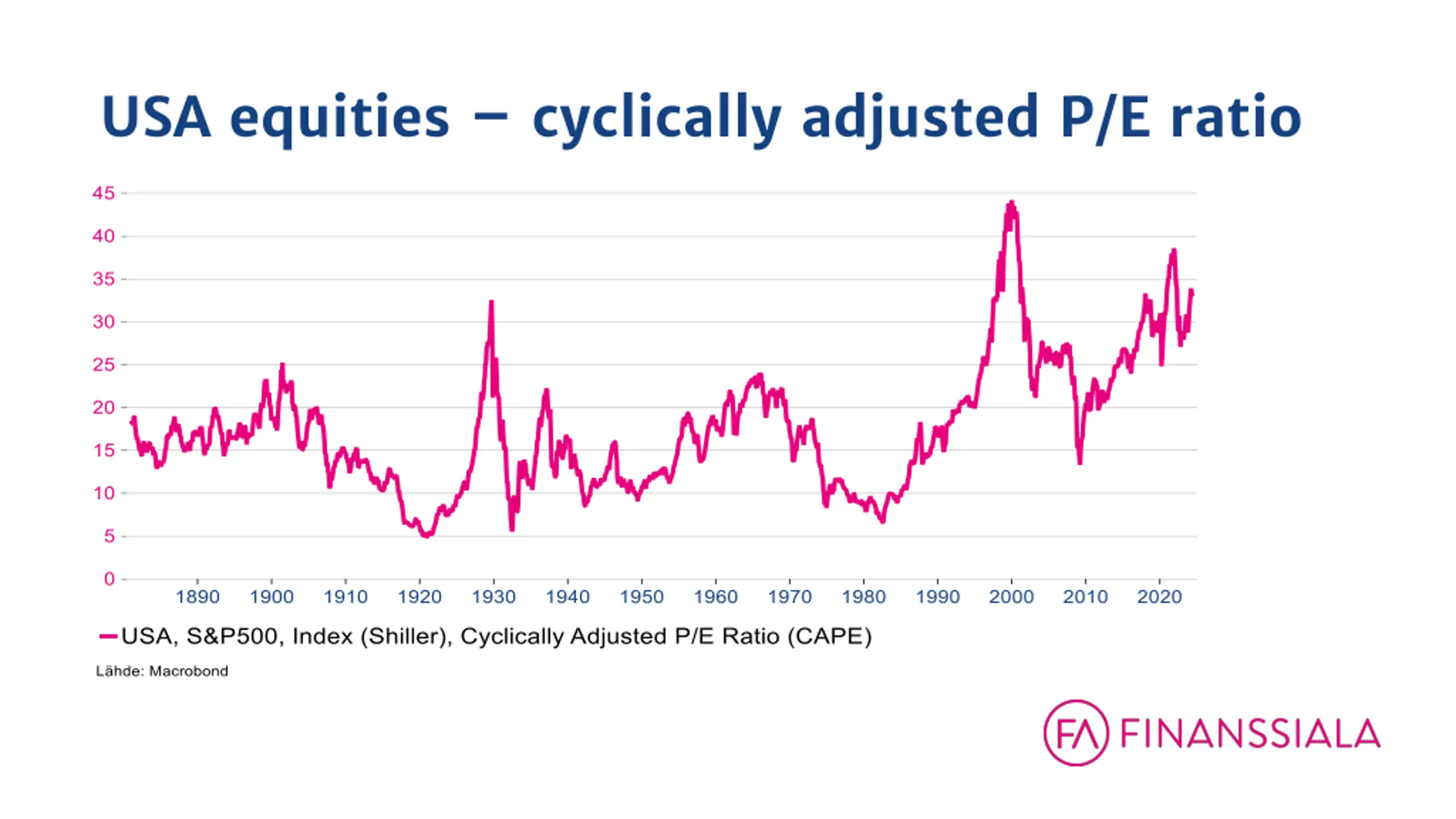 USA equities – cyclically adjusted P/E ratio

45
40
35
30
25
20
15
10
5
0

1890 1900 1910 1920 1930 1940 1950 1960 1970 1980 1990 2000 2010 2020

USA, S&P500, Index (Shiller), Cyclically Adjusted P/E Ratio (CAPE)

Lähde: Macrobond

FA FINANSSIALA